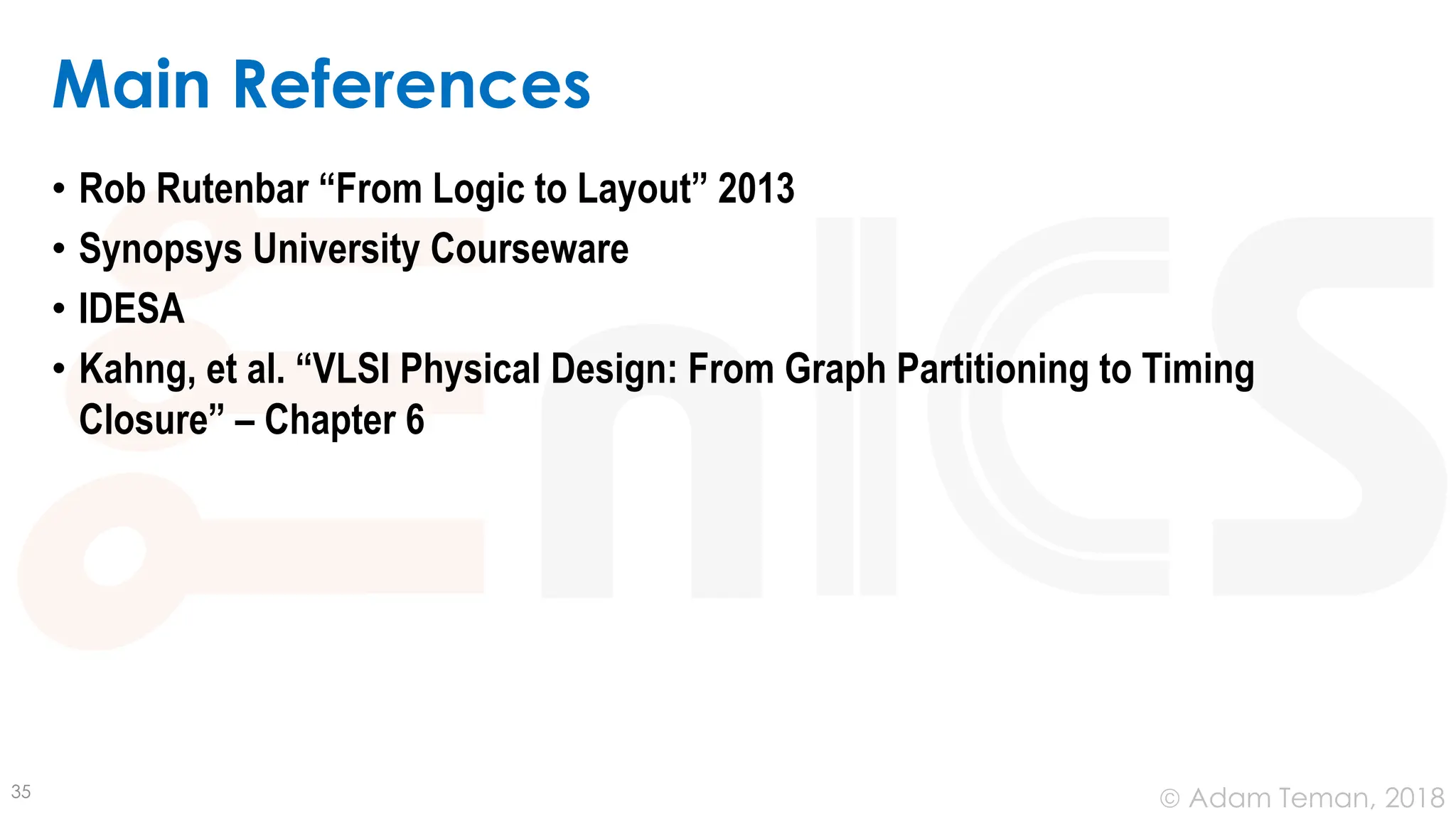 Main References

• Rob Rutenbar “From Logic to Layout” 2013
• Synopsys University Courseware
• IDESA
• Kahng, et al. “VLSI Physical Design: From Graph Partitioning to Timing Closure” – Chapter 6

35

© Adam Teman, 2018